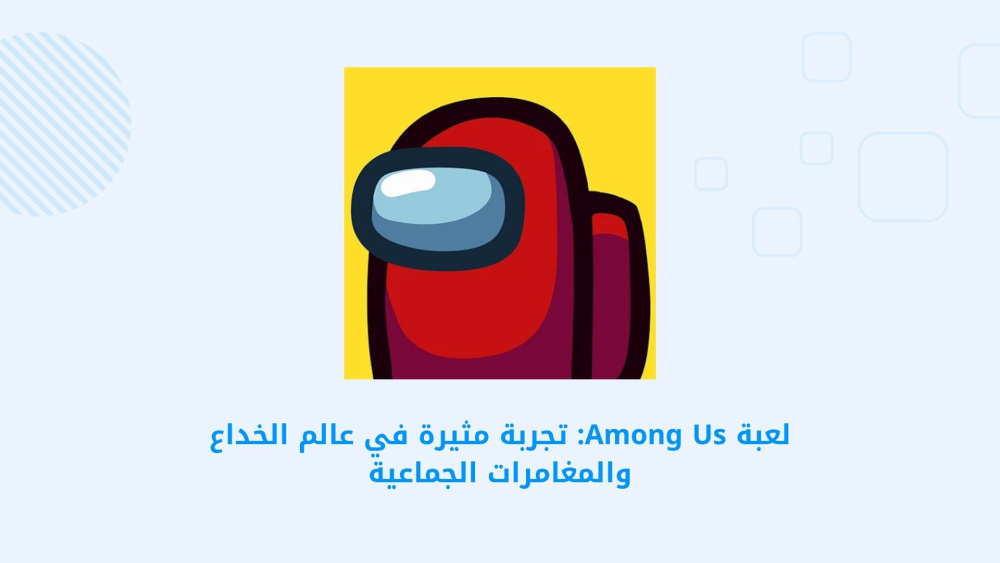 لعبة Among Us: تجربة مثيرة في عالم الخداع والمغامرات الجماعية